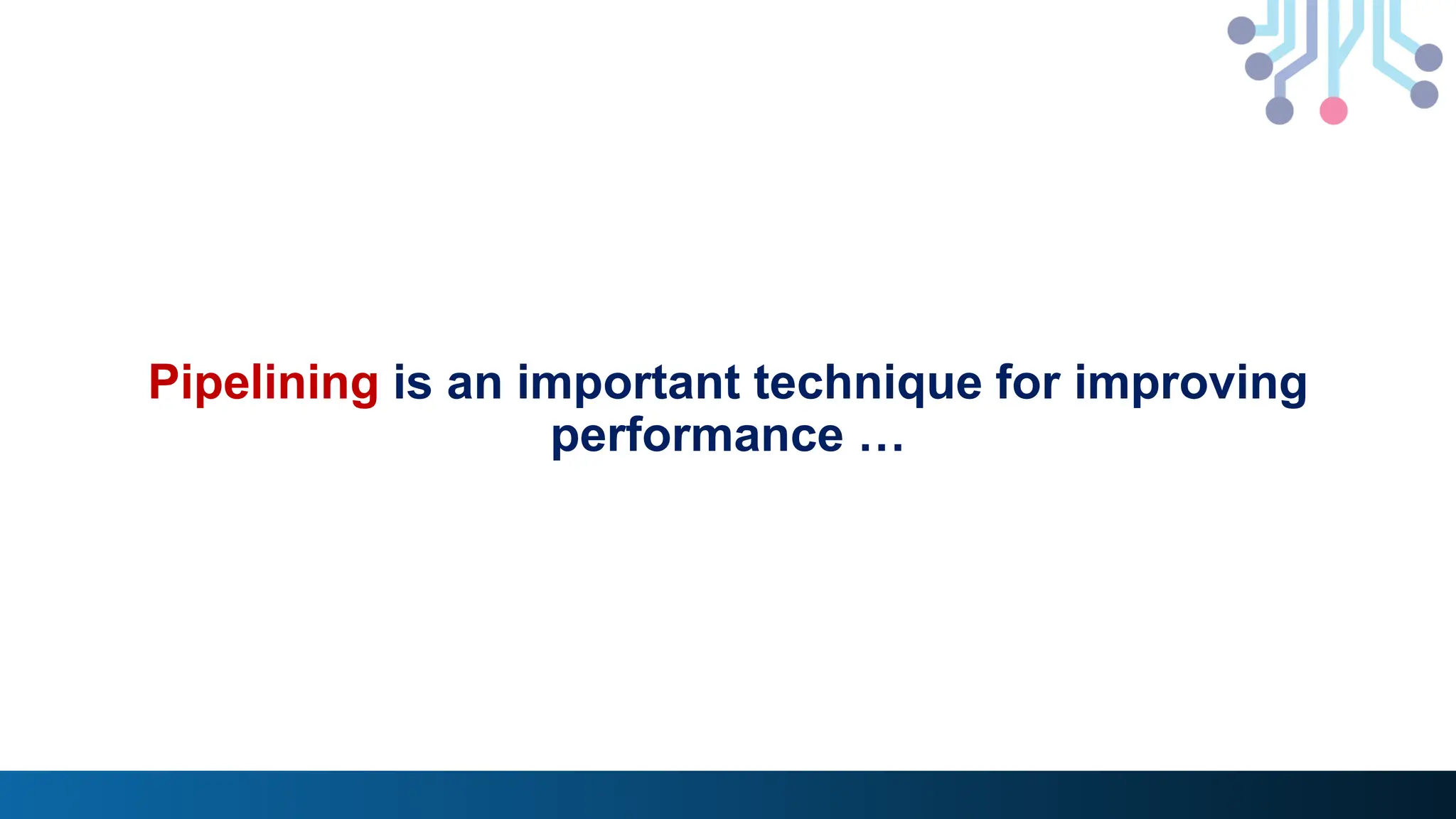 Pipelining is an important technique for improving performance …